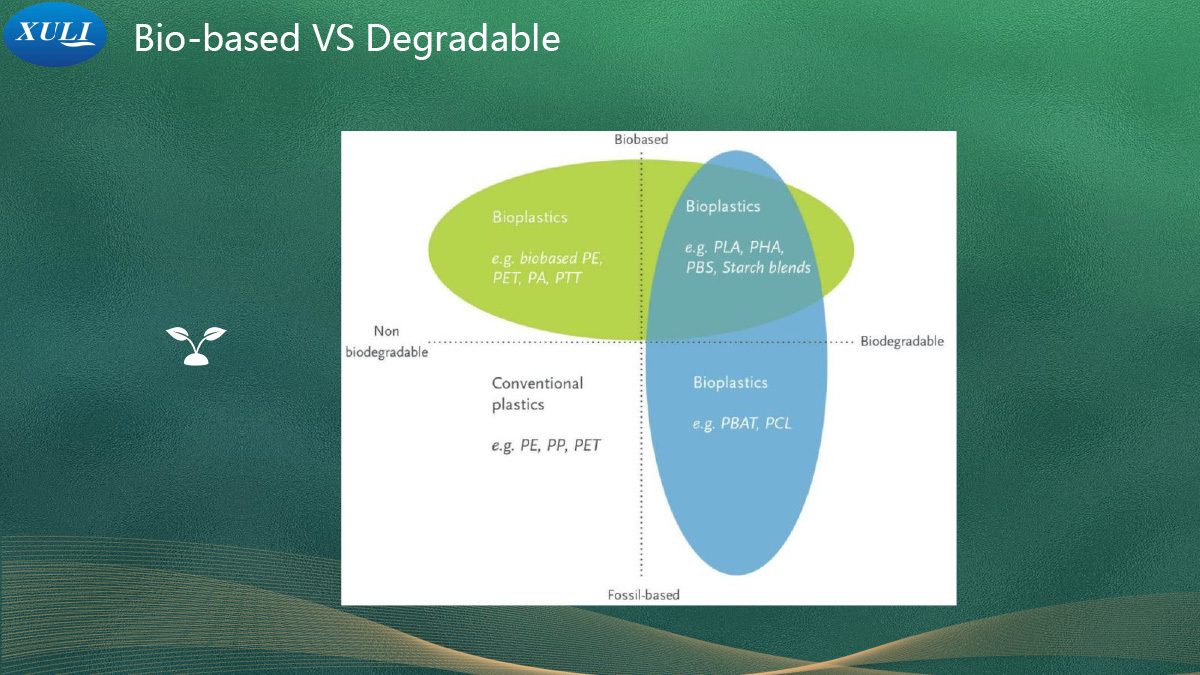 XULI

Bio-based VS Degradable

Biobased

Bioplastics

e.g. biobased PE, PET, PA, PTT

Bioplastics

e.g. PLA, PHA, PBS, Starch blends

Non biodegradable

Biodegradable

Conventional plastics

e.g. PE, PP, PET

Bioplastics

e.g. PBAT, PCL

Fossil-based